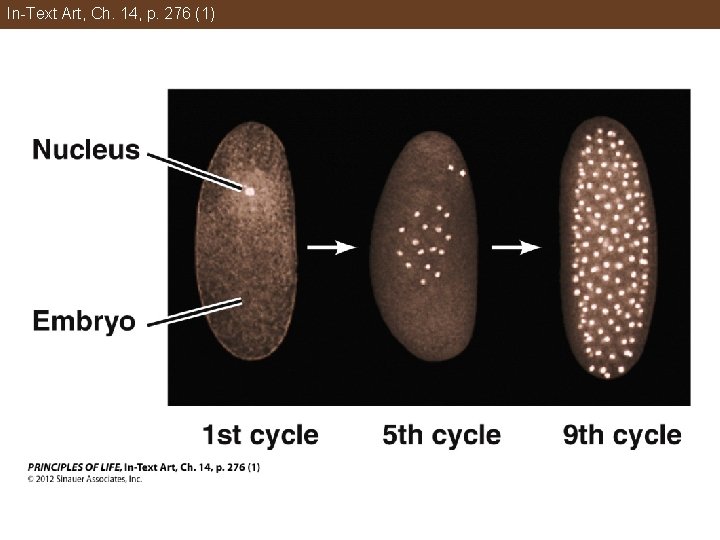 In-Text Art, Ch. 14, p. 276 (1)

Nucleus

Embryo

1st cycle

5th cycle

9th cycle

PRINCIPLES OF LIFE, In-Text Art, Ch. 14, p. 276 (1)
© 2012 Sinauer Associates, Inc.